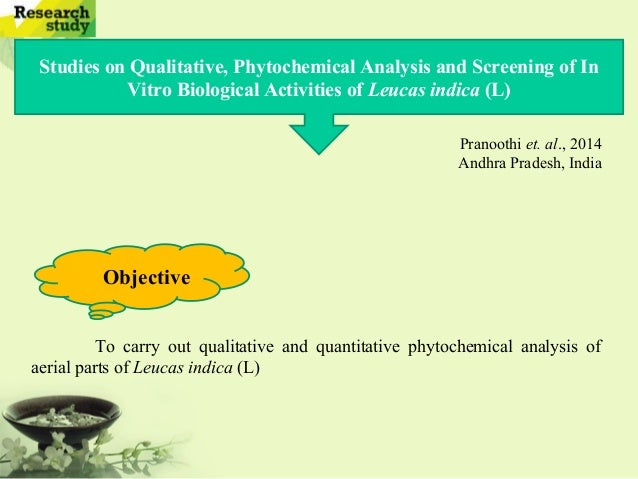 Research study

Studies on Qualitative, Phytochemical Analysis and Screening of In Vitro Biological Activities of Leucas indica (L)

Pranoothi et. al., 2014
Andhra Pradesh, India

Objective

To carry out qualitative and quantitative phytochemical analysis of aerial parts of Leucas indica (L)